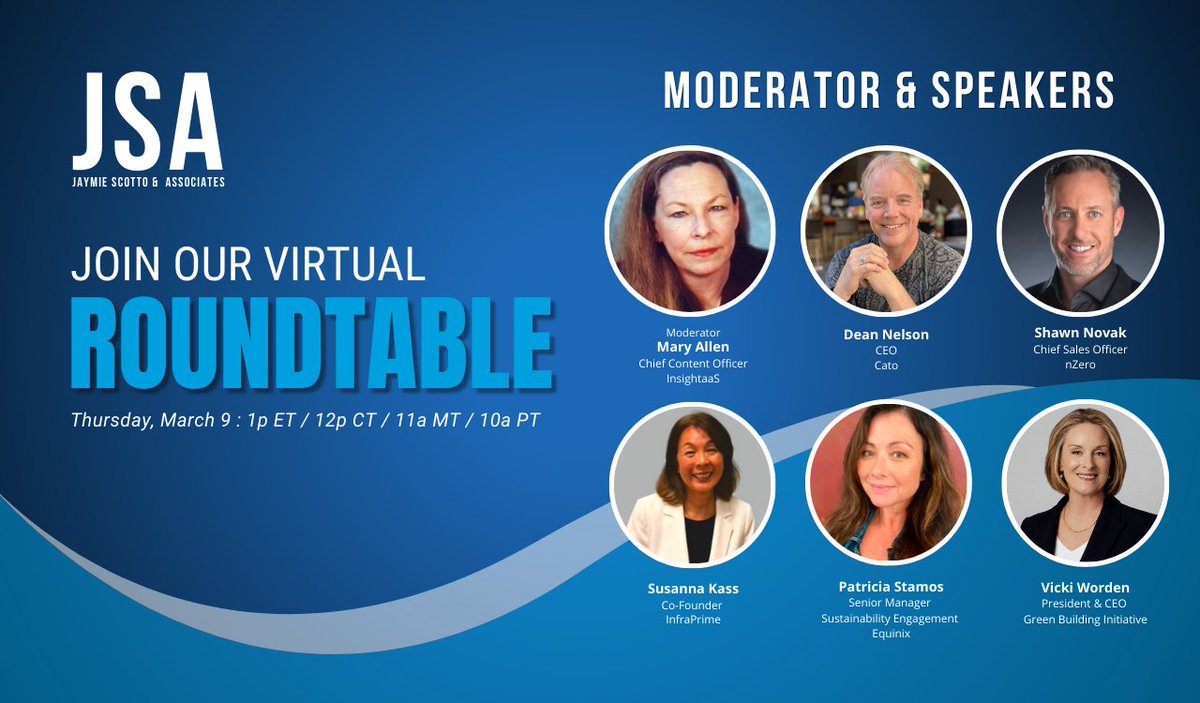 JSA
JAYMIE SCOTTO & ASSOCIATES

JOIN OUR VIRTUAL
ROUNDTABLE

Thursday, March 9 : 1p ET / 12p CT / 11a MT / 10a PT

MODERATOR & SPEAKERS

Moderator
Mary Allen
Chief Content Officer
InsightaaS

Dean Nelson
CEO
Cato

Shawn Novak
Chief Sales Officer
nZero

Susanna Kass
Co-Founder
InfraPrime

Patricia Stamos
Senior Manager
Sustainability Engagement
Equinix

Vicki Worden
President & CEO
Green Building Initiative